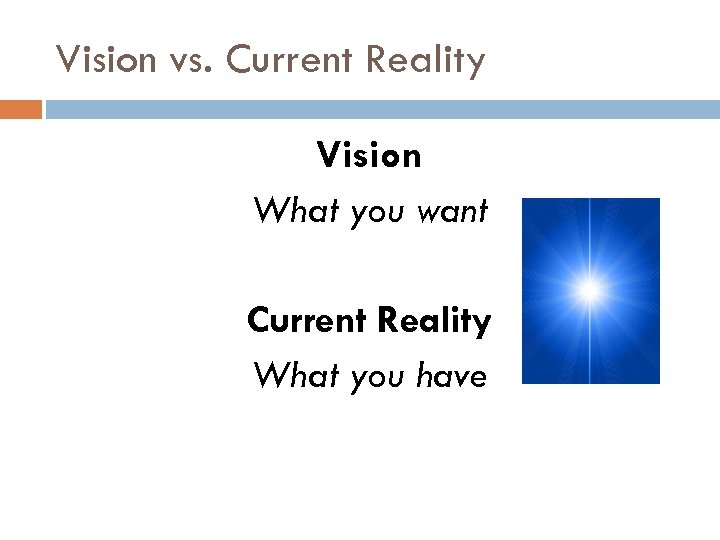 Vision vs. Current Reality

Vision

What you want

Current Reality

What you have